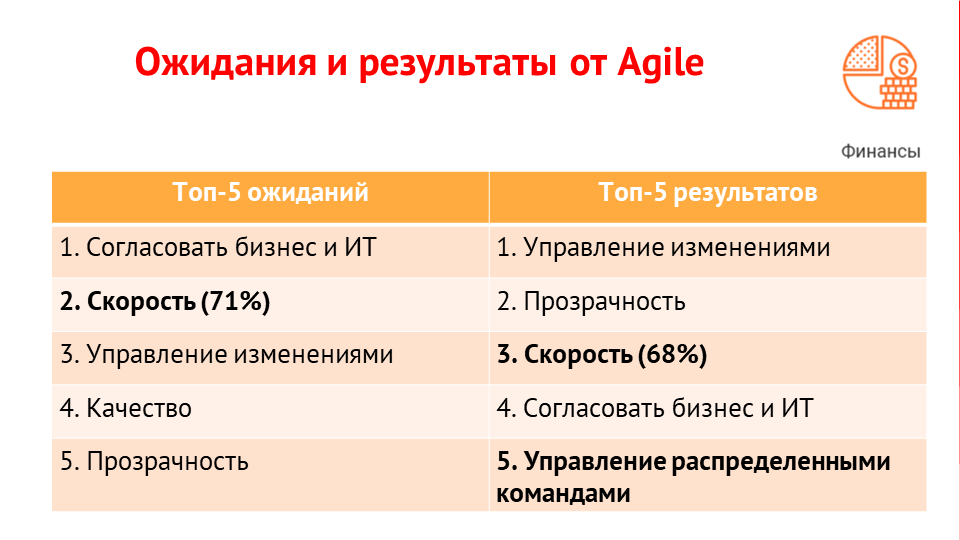 Ожидания и результаты от Agile

Финансы

| Топ-5 ожиданий | Топ-5 результатов |
|---|---|
| 1. Согласовать бизнес и ИТ | 1. Управление изменениями |
| **2. Скорость (71%)** | 2. Прозрачность |
| 3. Управление изменениями | **3. Скорость (68%)** |
| 4. Качество | 4. Согласовать бизнес и ИТ |
| 5. Прозрачность | **5. Управление распределенными командами** |